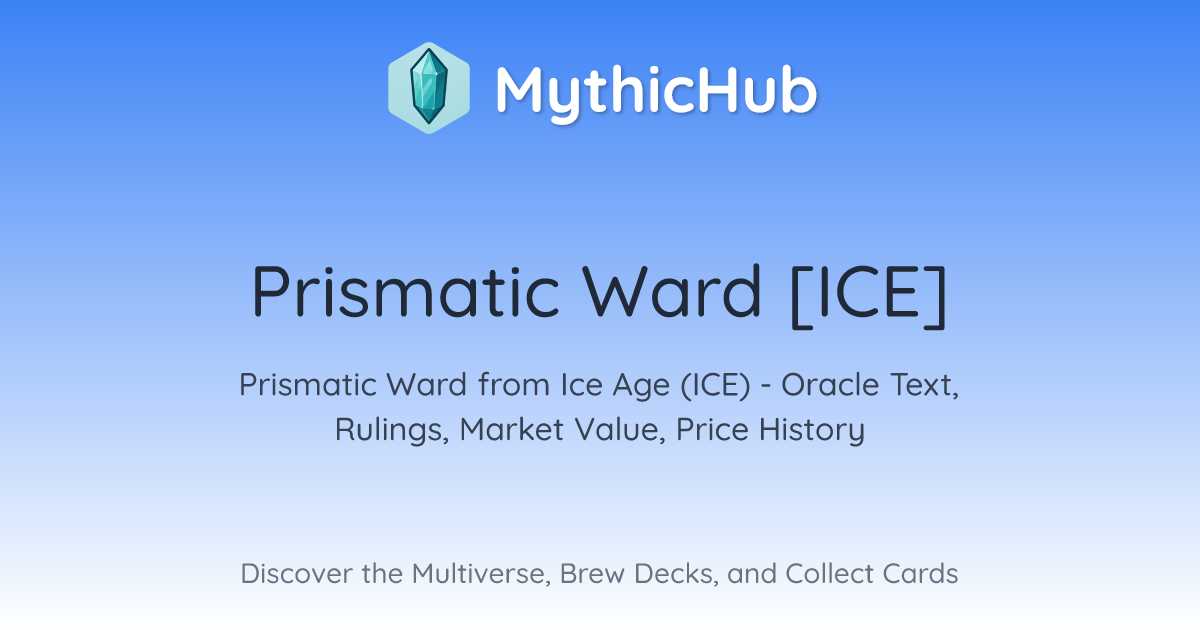 MythicHub

Prismatic Ward [ICE]

Prismatic Ward from Ice Age (ICE) - Oracle Text, Rulings, Market Value, Price History

Discover the Multiverse, Brew Decks, and Collect Cards